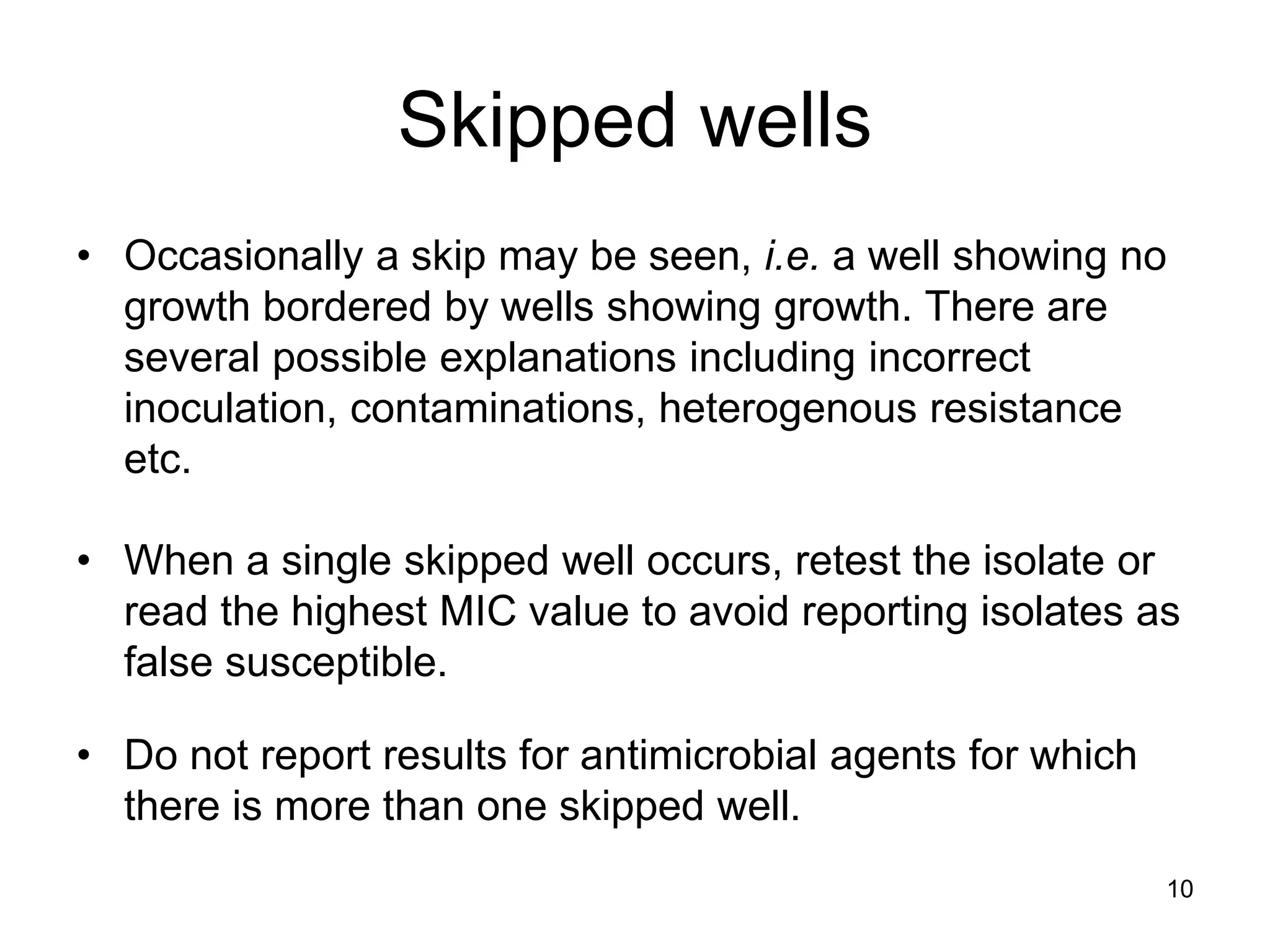 Skipped wells

• Occasionally a skip may be seen, i.e. a well showing no growth bordered by wells showing growth. There are several possible explanations including incorrect inoculation, contaminations, heterogenous resistance etc.

• When a single skipped well occurs, retest the isolate or read the highest MIC value to avoid reporting isolates as false susceptible.

• Do not report results for antimicrobial agents for which there is more than one skipped well.

10